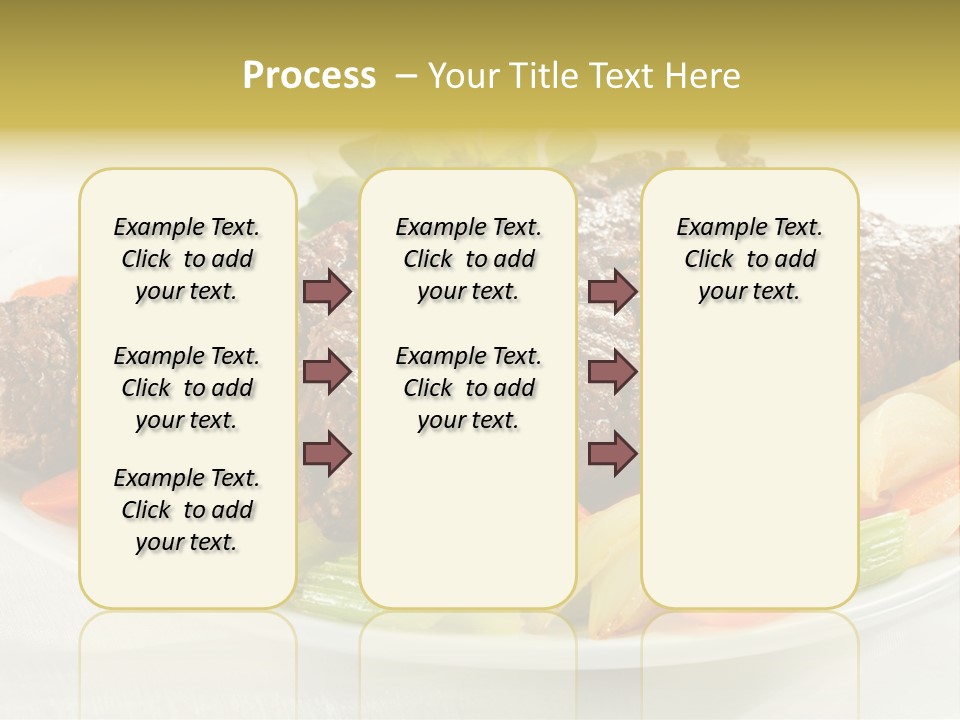 Process – Your Title Text Here

Example Text. Click to add your text.

Example Text. Click to add your text.

Example Text. Click to add your text.

Example Text. Click to add your text.

Example Text. Click to add your text.

Example Text. Click to add your text.